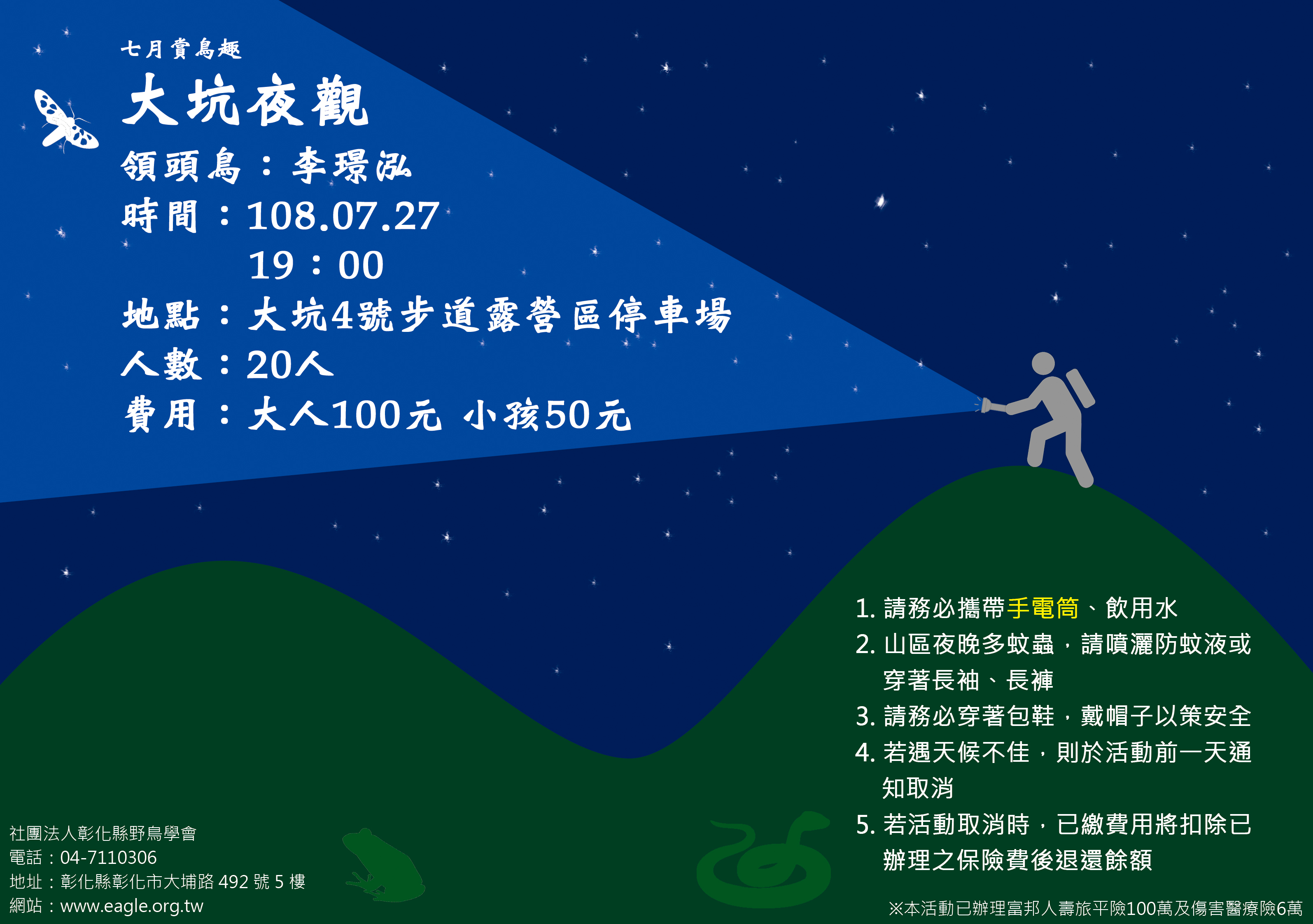 七月賞鳥趣

大坑夜觀

領頭鳥：李璟泓
時間：108.07.27
19：00
地點：大坑4號步道露營區停車場
人數：20人
費用：大人100元 小孩50元

1. 請務必攜帶手電筒、飲用水
2. 山區夜晚多蚊蟲，請噴灑防蚊液或穿著長袖、長褲
3. 請務必穿著包鞋，戴帽子以策安全
4. 若遇天候不佳，則於活動前一天通知取消
5. 若活動取消時，已繳費用將扣除已辦理之保險費後退還餘額

社團法人彰化縣野鳥學會
電話：04-7110306
地址：彰化縣彰化市大埔路 492 號 5 樓
網站：www.eagle.org.tw

※本活動已辦理富邦人壽旅平險100萬及傷害醫療險6萬